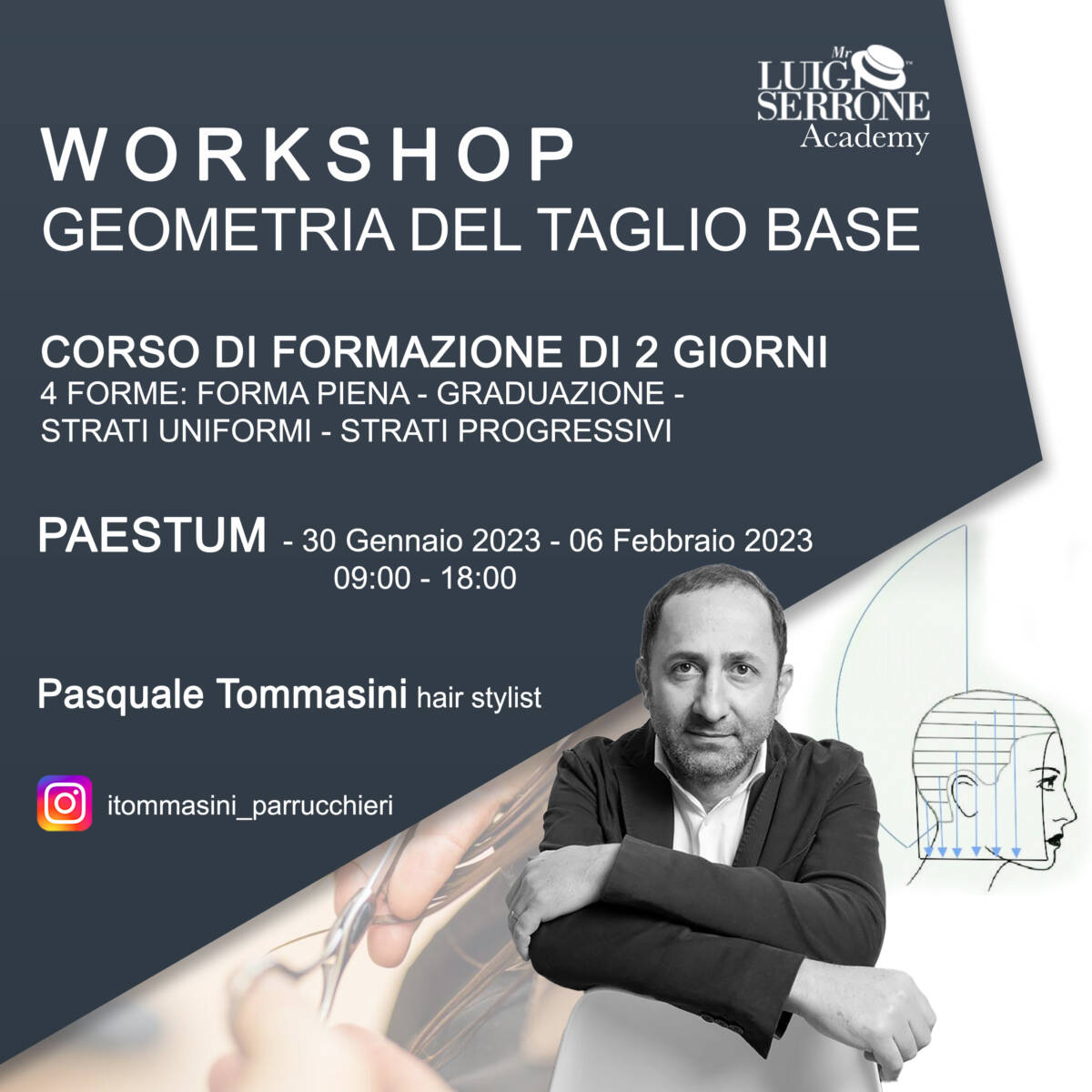 Mr LUIGI SERRONE Academy

WORKSHOP
GEOMETRIA DEL TAGLIO BASE

CORSO DI FORMAZIONE DI 2 GIORNI
4 FORME: FORMA PIENA - GRADUAZIONE - STRATI UNIFORMI - STRATI PROGRESSIVI

PAESTUM - 30 Gennaio 2023 - 06 Febbraio 2023
09:00 - 18:00

Pasquale Tommasini hair stylist

itommasini_parrucchieri